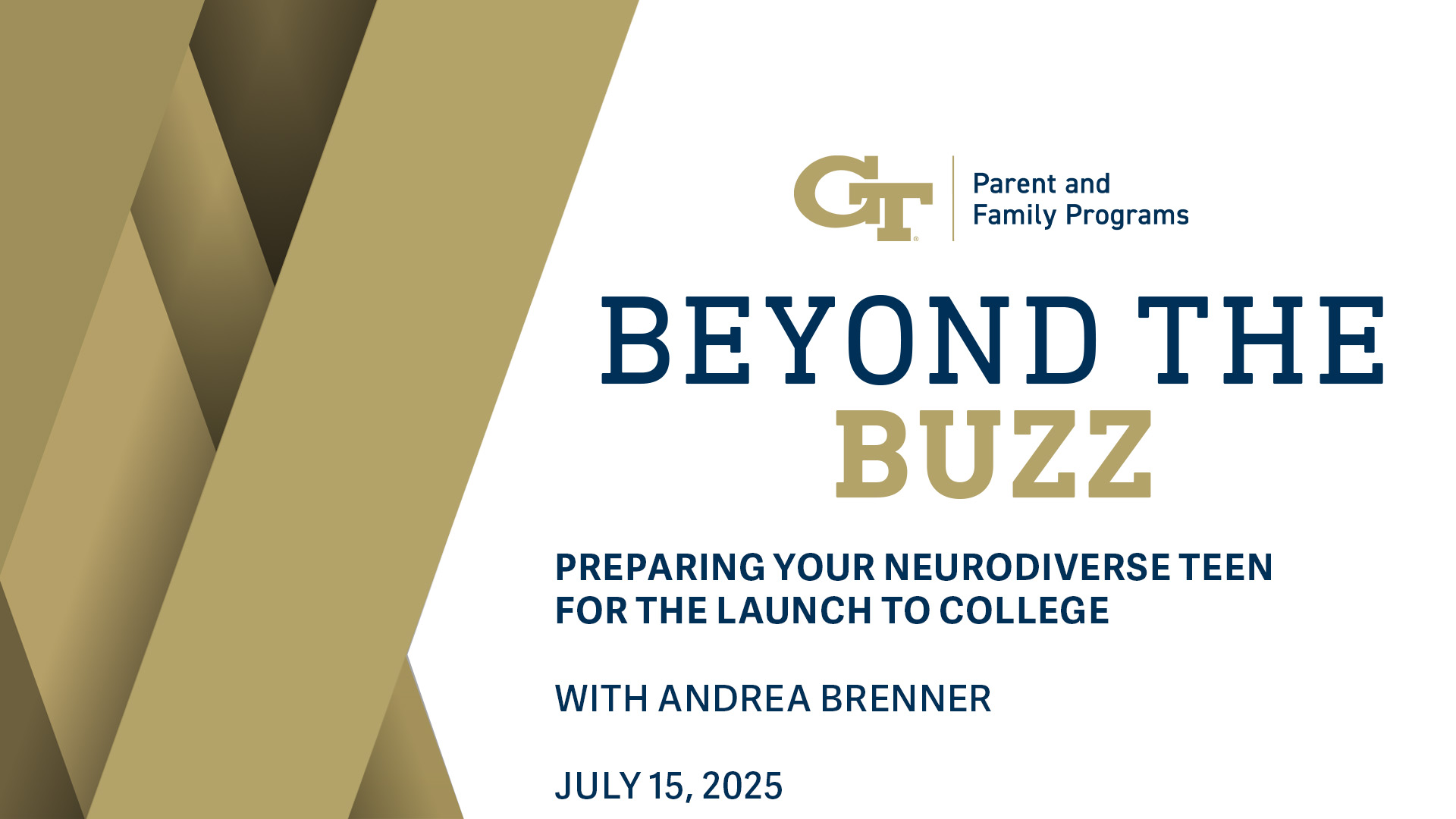 GT

Parent and Family Programs

BEYOND THE BUZZ

PREPARING YOUR NEURODIVERSE TEEN FOR THE LAUNCH TO COLLEGE

WITH ANDREA BRENNER

JULY 15, 2025